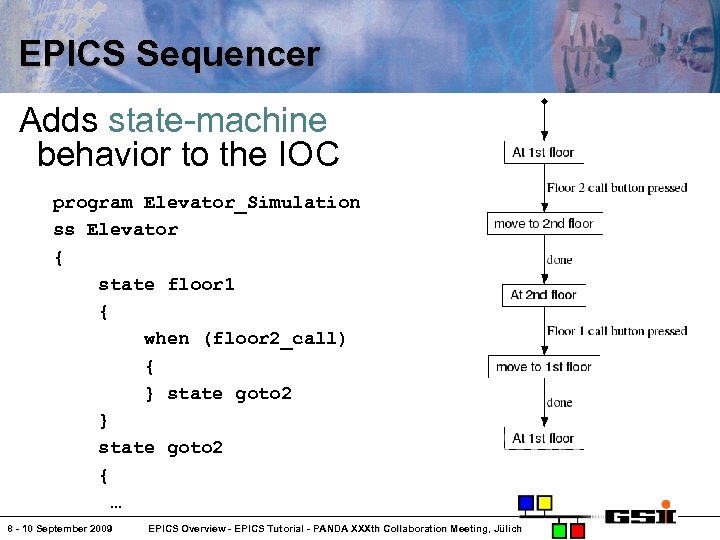 EPICS Sequencer

Adds state-machine behavior to the IOC

program Elevator_Simulation
ss Elevator
{
    state floor1
    {
        when (floor2_call)
        {
        } state goto2
    }
    state goto2
    {
     ...

At 1st floor
Floor 2 call button pressed
move to 2nd floor
done
At 2nd floor
Floor 1 call button pressed
move to 1st floor
done
At 1st floor

8 - 10 September 2009    EPICS Overview - EPICS Tutorial - PANDA XXXth Collaboration Meeting, Jülich

GSI